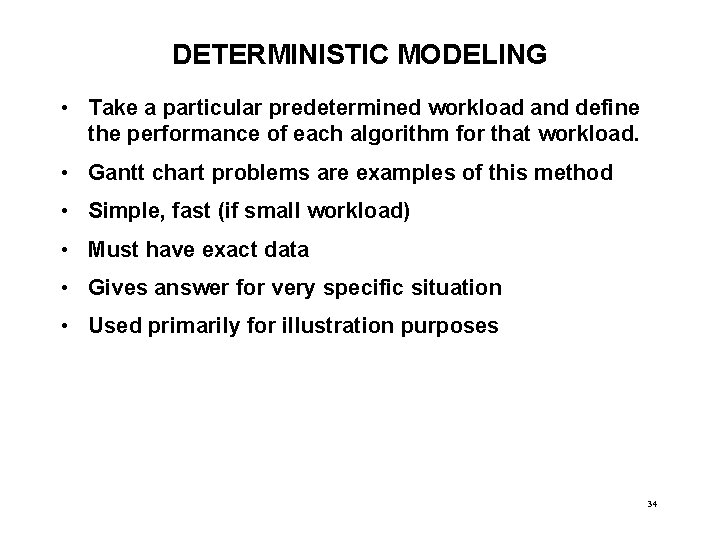 DETERMINISTIC MODELING

• Take a particular predetermined workload and define the performance of each algorithm for that workload.

• Gantt chart problems are examples of this method

• Simple, fast (if small workload)

• Must have exact data

• Gives answer for very specific situation

• Used primarily for illustration purposes

34